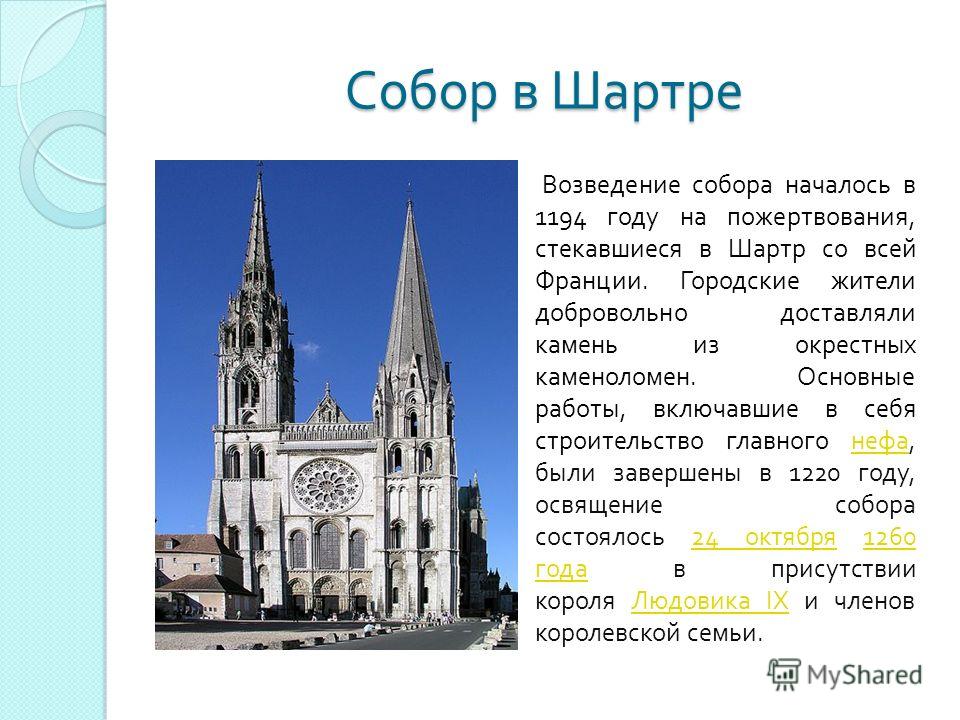 Собор в Шартре

Возведение собора началось в 1194 году на пожертвования, стекавшиеся в Шартр со всей Франции. Городские жители добровольно доставляли камень из окрестных каменоломен. Основные работы, включавшие в себя строительство главного нефа, были завершены в 1220 году, освящение собора состоялось 24 октября 1260 года в присутствии короля Людовика IX и членов королевской семьи.

MyShared